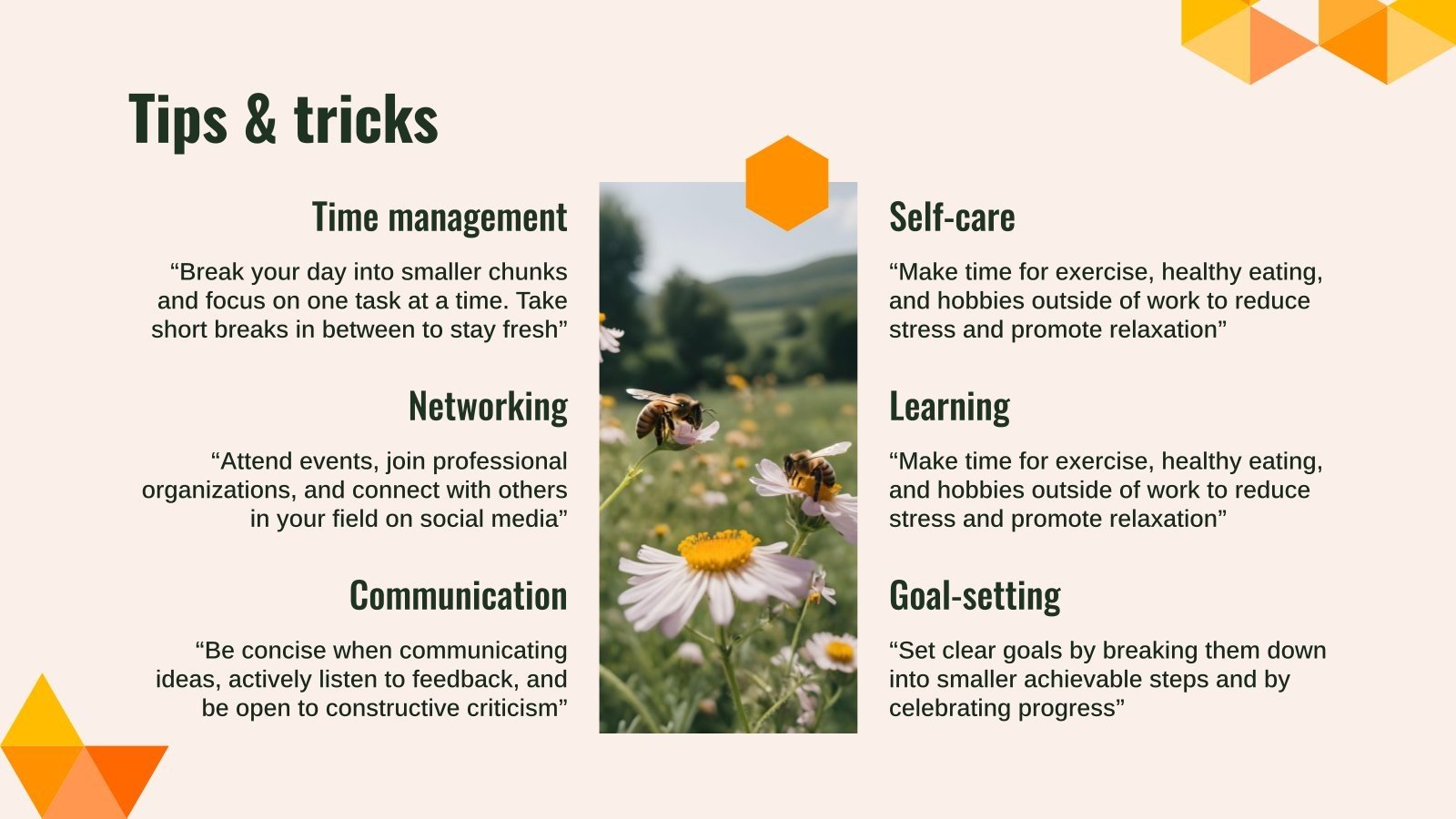 Tips & tricks

Time management

“Break your day into smaller chunks and focus on one task at a time. Take short breaks in between to stay fresh”

Networking

“Attend events, join professional organizations, and connect with others in your field on social media”

Communication

“Be concise when communicating ideas, actively listen to feedback, and be open to constructive criticism”

Self-care

“Make time for exercise, healthy eating, and hobbies outside of work to reduce stress and promote relaxation”

Learning

“Make time for exercise, healthy eating, and hobbies outside of work to reduce stress and promote relaxation”

Goal-setting

“Set clear goals by breaking them down into smaller achievable steps and by celebrating progress”